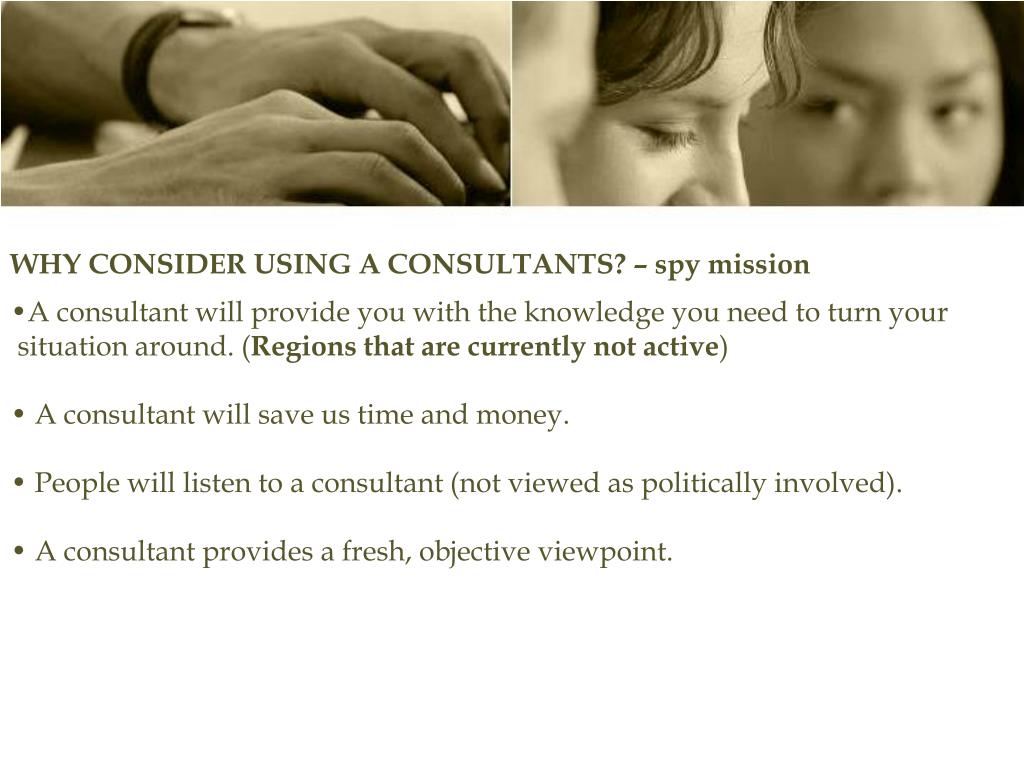 WHY CONSIDER USING A CONSULTANTS? – spy mission

•A consultant will provide you with the knowledge you need to turn your situation around. (Regions that are currently not active)

• A consultant will save us time and money.

• People will listen to a consultant (not viewed as politically involved).

• A consultant provides a fresh, objective viewpoint.